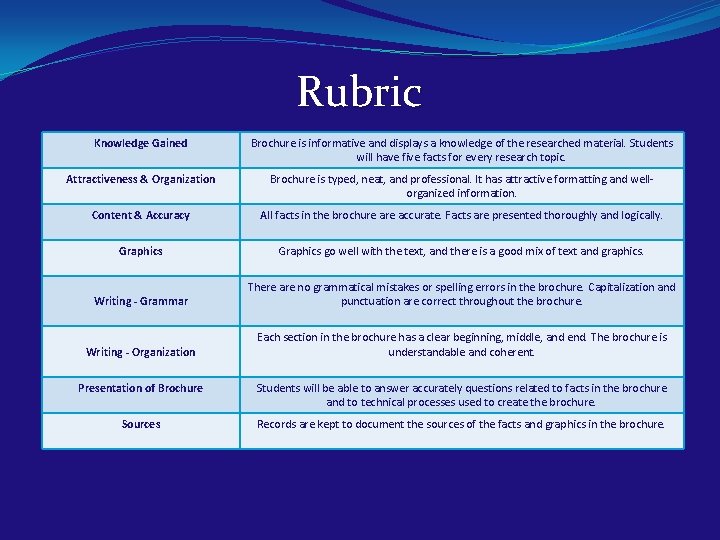 Rubric

| Knowledge Gained | Brochure is informative and displays a knowledge of the researched material. Students will have five facts for every research topic. |
|---|---|
| Attractiveness & Organization | Brochure is typed, neat, and professional. It has attractive formatting and well-organized information. |
| Content & Accuracy | All facts in the brochure are accurate. Facts are presented thoroughly and logically. |
| Graphics | Graphics go well with the text, and there is a good mix of text and graphics. |
| Writing - Grammar | There are no grammatical mistakes or spelling errors in the brochure. Capitalization and punctuation are correct throughout the brochure. |
| Writing - Organization | Each section in the brochure has a clear beginning, middle, and end. The brochure is understandable and coherent. |
| Presentation of Brochure | Students will be able to answer accurately questions related to facts in the brochure and to technical processes used to create the brochure. |
| Sources | Records are kept to document the sources of the facts and graphics in the brochure. |